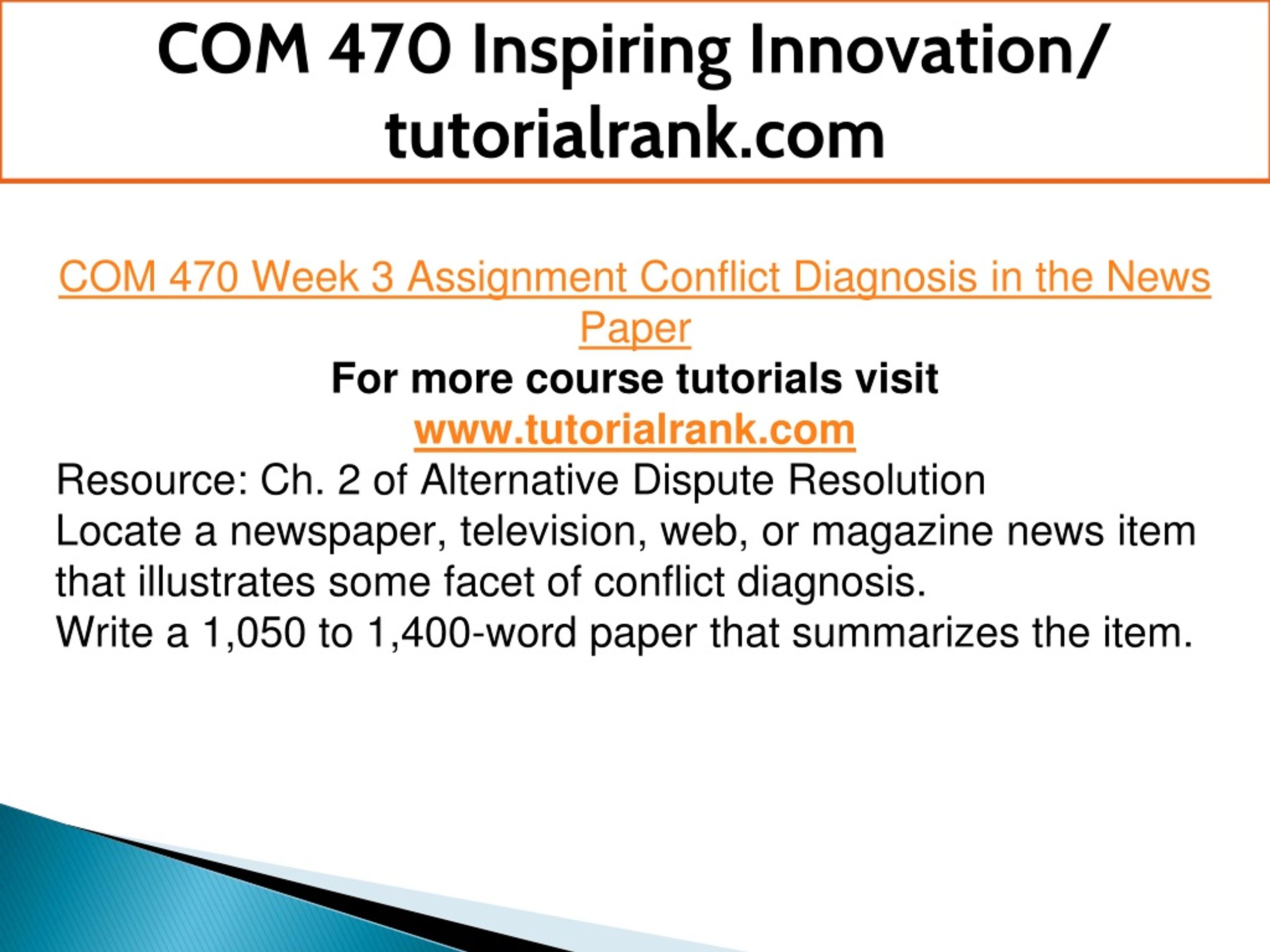 COM 470 Inspiring Innovation/ tutorialrank.com

COM 470 Week 3 Assignment Conflict Diagnosis in the News Paper

For more course tutorials visit
www.tutorialrank.com

Resource: Ch. 2 of Alternative Dispute Resolution
Locate a newspaper, television, web, or magazine news item that illustrates some facet of conflict diagnosis.
Write a 1,050 to 1,400-word paper that summarizes the item.